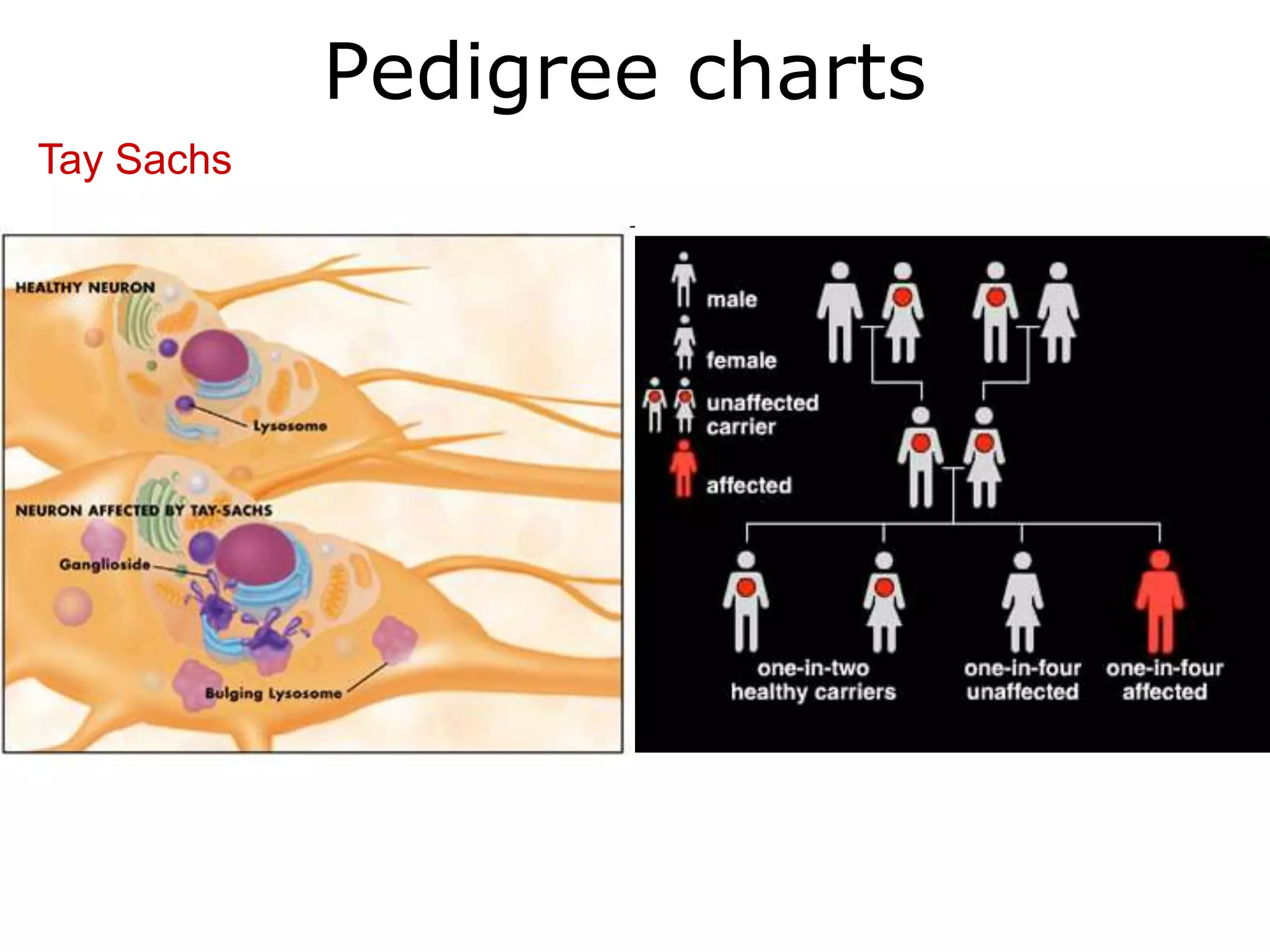 Pedigree charts

Tay Sachs

HEALTHY NEURON

Lysosome

NEURON AFFECTED BY TAY-SACHS

Ganglioside

Bulging Lysosome

male

female

unaffected carrier

affected

one-in-two healthy carriers

one-in-four unaffected

one-in-four affected